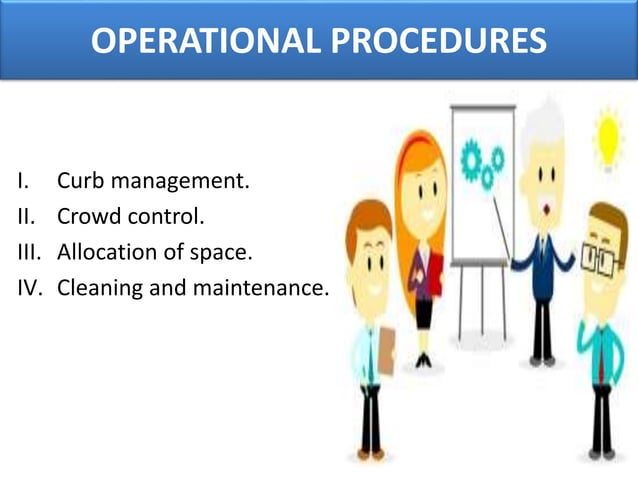 OPERATIONAL PROCEDURES

I. Curb management.
II. Crowd control.
III. Allocation of space.
IV. Cleaning and maintenance.